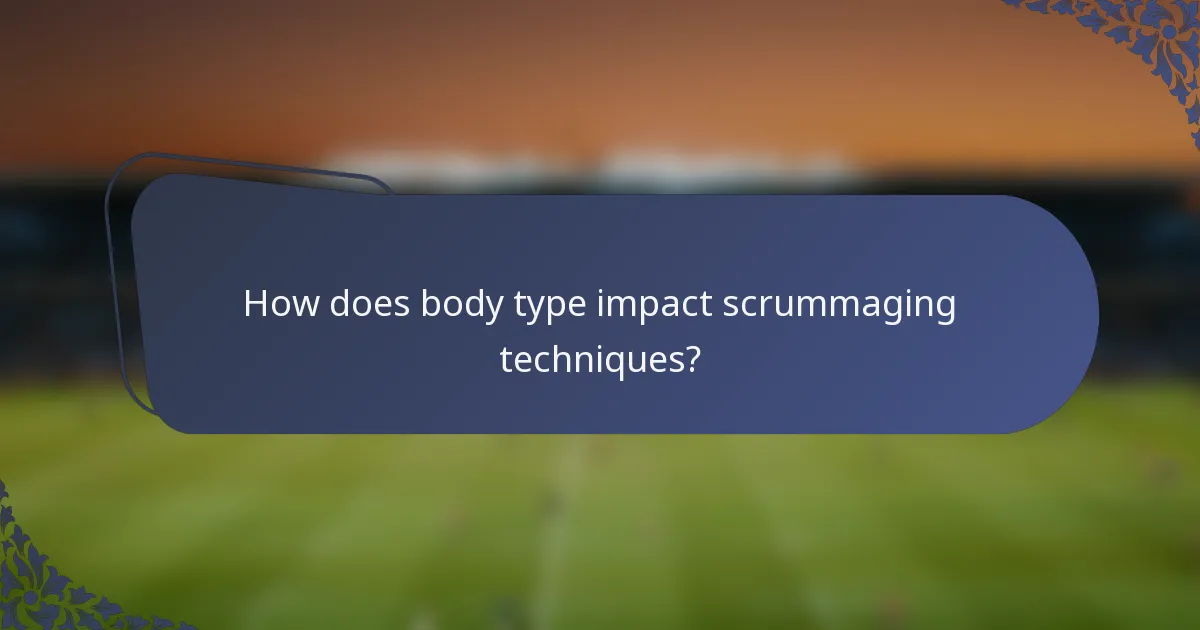 How does body type impact scrummaging techniques?